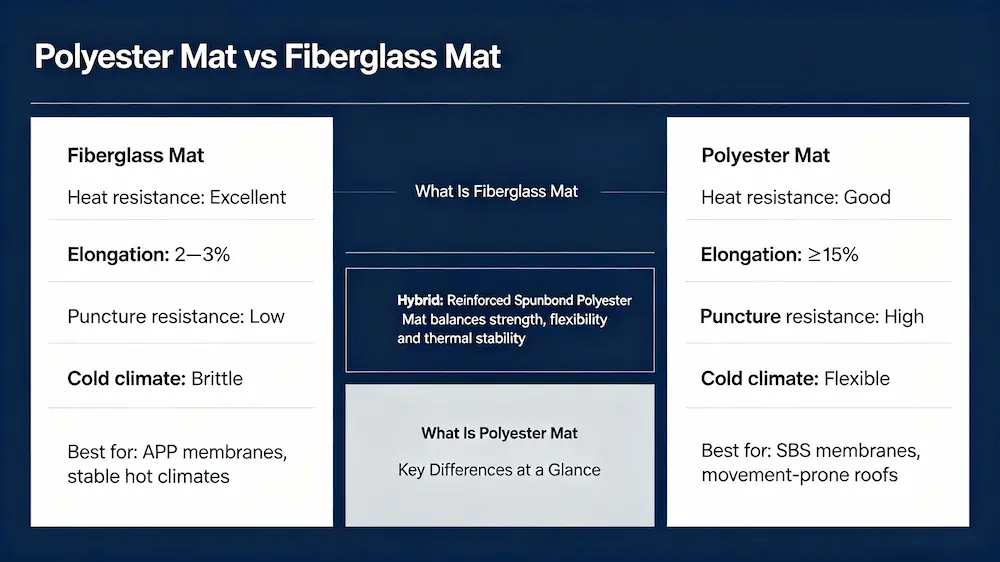 Polyester Mat vs Fiberglass Mat

Fiberglass Mat

Heat resistance: Excellent

Elongation: 2—3%

Puncture resistance: Low

Cold climate: Brittle

Best for: APP membranes, stable hot climates

What Is Fiberglass Mat

Hybrid: Reinforced Spunbond Polyester Mat balances strength, flexibility and thermal stability

What Is Polyester Mat

Key Differences at a Glance

Polyester Mat

Heat resistance: Good

Elongation: ≥15%

Puncture resistance: High

Cold climate: Flexible

Best for: SBS membranes, movement-prone roofs